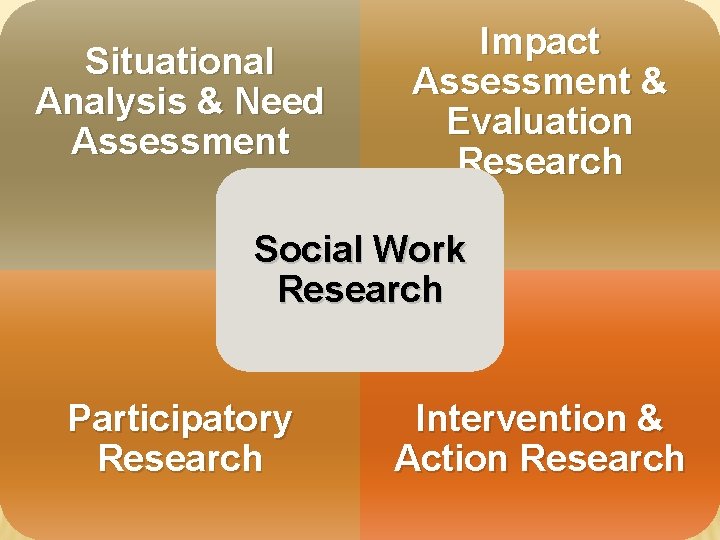 Situational Analysis & Need Assessment

Impact Assessment & Evaluation Research

Social Work Research

Participatory Research

Intervention & Action Research